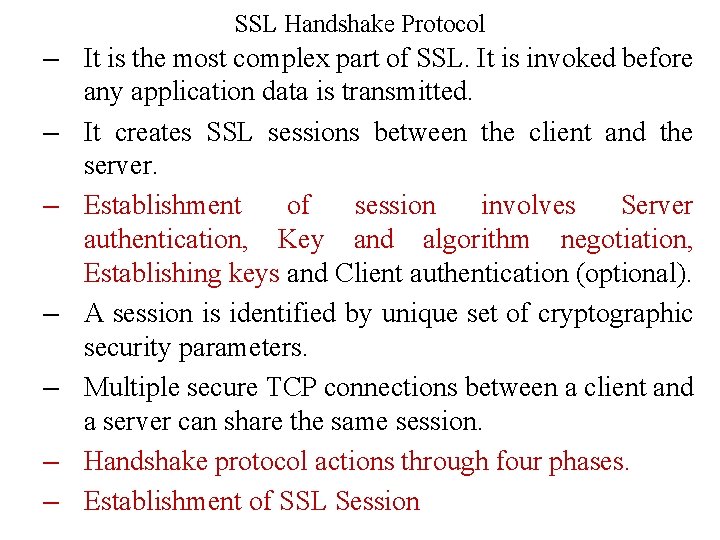 SSL Handshake Protocol

– It is the most complex part of SSL. It is invoked before any application data is transmitted.

– It creates SSL sessions between the client and the server.

– Establishment of session involves Server authentication, Key and algorithm negotiation, Establishing keys and Client authentication (optional).

– A session is identified by unique set of cryptographic security parameters.

– Multiple secure TCP connections between a client and a server can share the same session.

– Handshake protocol actions through four phases.

– Establishment of SSL Session